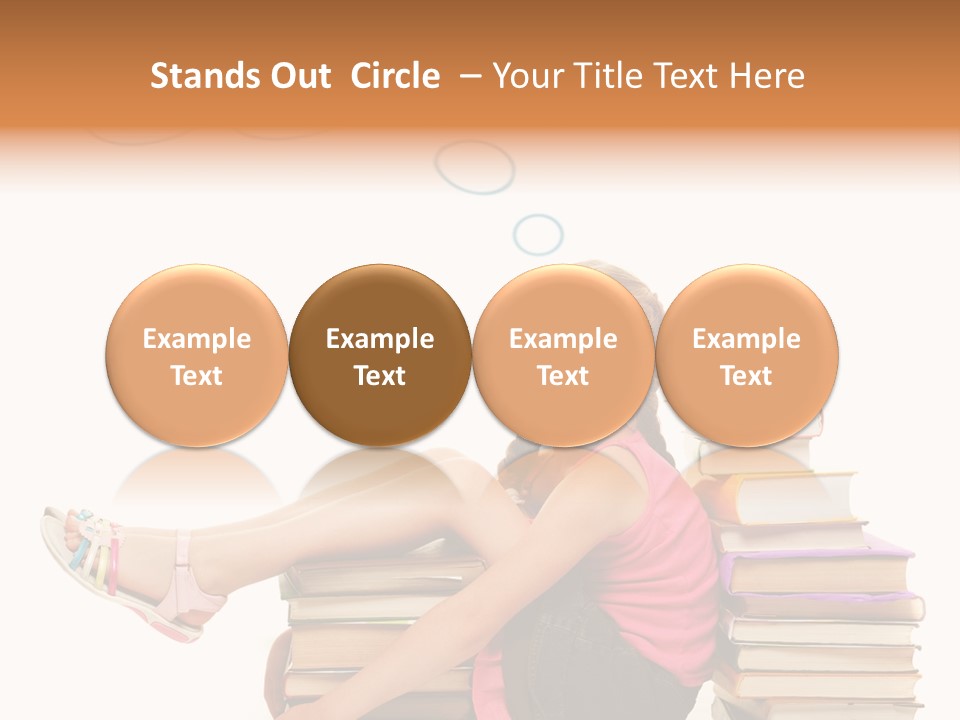 Stands Out Circle – Your Title Text Here

Example Text

Example Text

Example Text

Example Text